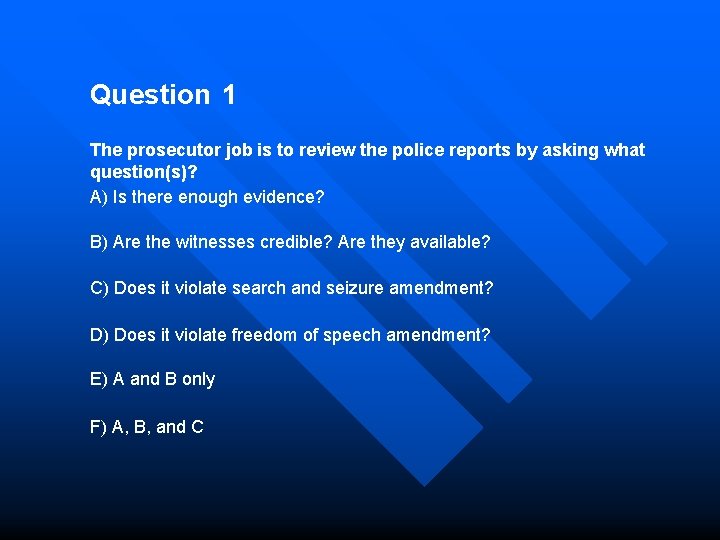 Question 1

The prosecutor job is to review the police reports by asking what question(s)?

A) Is there enough evidence?

B) Are the witnesses credible? Are they available?

C) Does it violate search and seizure amendment?

D) Does it violate freedom of speech amendment?

E) A and B only

F) A, B, and C